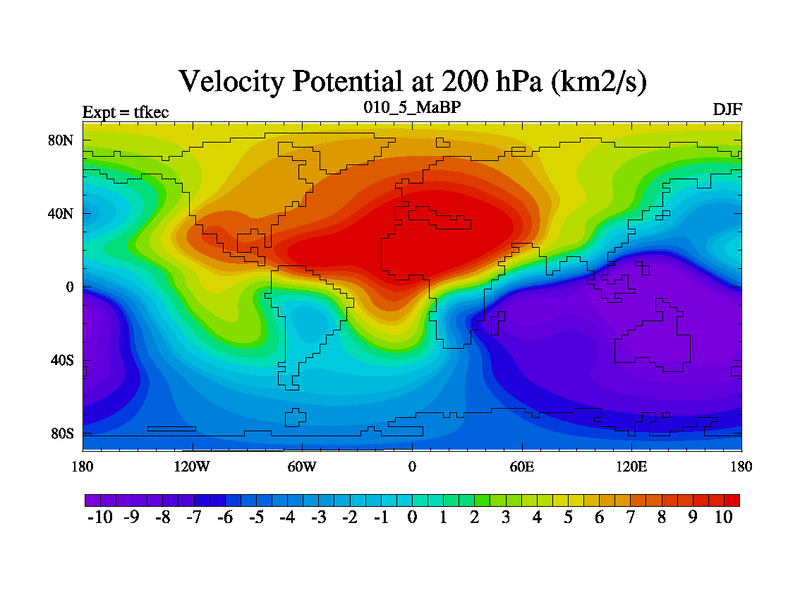 Velocity Potential at 200 hPa (km2/s)

Expt = tfkec

010_5_MaBP

DJF

80N

40N

0

40S

80S

180

120W

60W

0

60E

120E

180

-10 -9 -8 -7 -6 -5 -4 -3 -2 -1 0 1 2 3 4 5 6 7 8 9 10